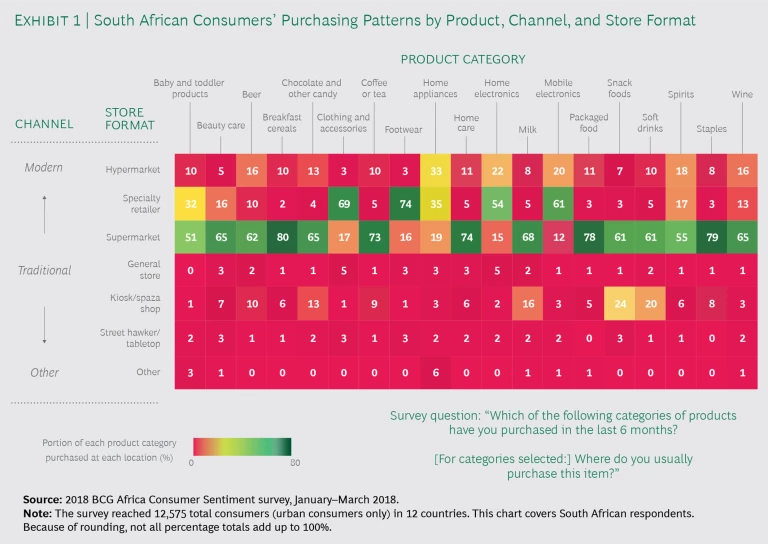 EXHIBIT 1 | South African Consumers' Purchasing Patterns by Product, Channel, and Store Format

PRODUCT CATEGORY

| CHANNEL | STORE FORMAT | Baby and toddler products | Beauty care | Beer | Breakfast cereals | Chocolate and other candy | Clothing and accessories | Coffee or tea | Footwear | Home appliances | Home care | Home electronics | Milk | Mobile electronics | Packaged food | Snack foods | Soft drinks | Spirits | Staples | Wine |
|---|---|---|---|---|---|---|---|---|---|---|---|---|---|---|---|---|---|---|---|---|
| Modern | Hypermarket | 10 | 5 | 16 | 10 | 13 | 3 | 10 | 3 | 33 | 11 | 22 | 8 | 20 | 11 | 7 | 10 | 18 | 8 | 16 |
| | Specialty retailer | 32 | 16 | 10 | 2 | 4 | 69 | 5 | 74 | 35 | 5 | 54 | 5 | 61 | 3 | 3 | 5 | 17 | 3 | 13 |
| | Supermarket | 51 | 65 | 62 | 80 | 65 | 17 | 73 | 16 | 19 | 74 | 15 | 68 | 12 | 78 | 61 | 61 | 55 | 79 | 65 |
| Traditional | General store | 0 | 3 | 2 | 1 | 1 | 5 | 1 | 3 | 3 | 3 | 5 | 2 | 1 | 1 | 1 | 2 | 1 | 1 | 1 |
| | Kiosk/spaza shop | 1 | 7 | 10 | 6 | 13 | 1 | 9 | 1 | 3 | 6 | 2 | 16 | 3 | 5 | 24 | 20 | 6 | 8 | 3 |
| | Street hawker/ tabletop | 2 | 3 | 1 | 1 | 2 | 3 | 1 | 3 | 2 | 2 | 2 | 2 | 2 | 0 | 3 | 1 | 1 | 0 | 2 |
| Other | Other | 3 | 1 | 0 | 0 | 0 | 0 | 0 | 0 | 6 | 0 | 0 | 1 | 1 | 1 | 0 | 0 | 0 | 0 | 1 |

Portion of each product category purchased at each location (%)
0 80

Survey question: "Which of the following categories of products have you purchased in the last 6 months?

[For categories selected:] Where do you usually purchase this item?"

Source: 2018 BCG Africa Consumer Sentiment survey, January–March 2018.
Note: The survey reached 12,575 total consumers (urban consumers only) in 12 countries. This chart covers South African respondents. Because of rounding, not all percentage totals add up to 100%.